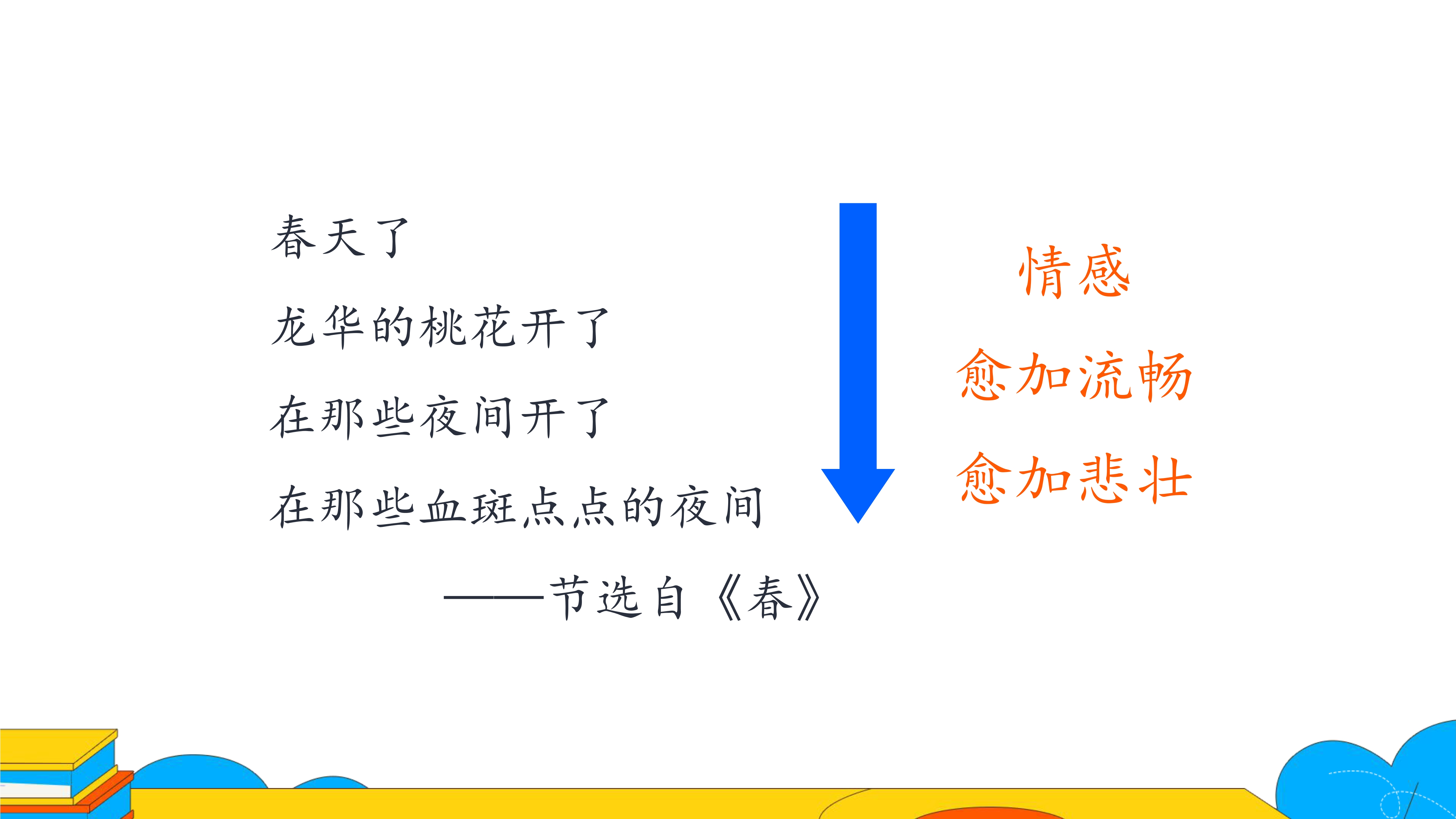 春天了

龙华的桃花开了

在那些夜间开了

在那些血斑点点的夜间

——节选自《春》

情感

愈加流畅

愈加悲壮